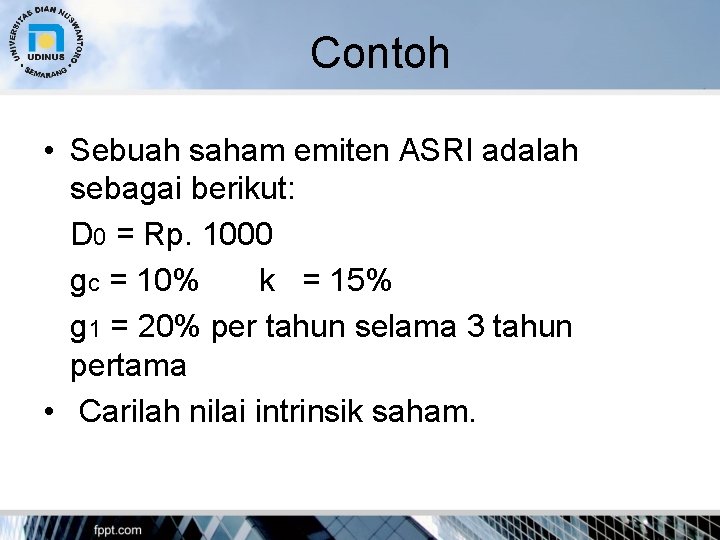 UNIVERSITAS DIAN NUSWANTORO
UDINUS
SEMARANG

Contoh

• Sebuah saham emiten ASRI adalah sebagai berikut:

$D_0$ = Rp. 1000

$g_c$ = 10%     k = 15%

$g_1$ = 20% per tahun selama 3 tahun pertama

• Carilah nilai intrinsik saham.

fppt.com